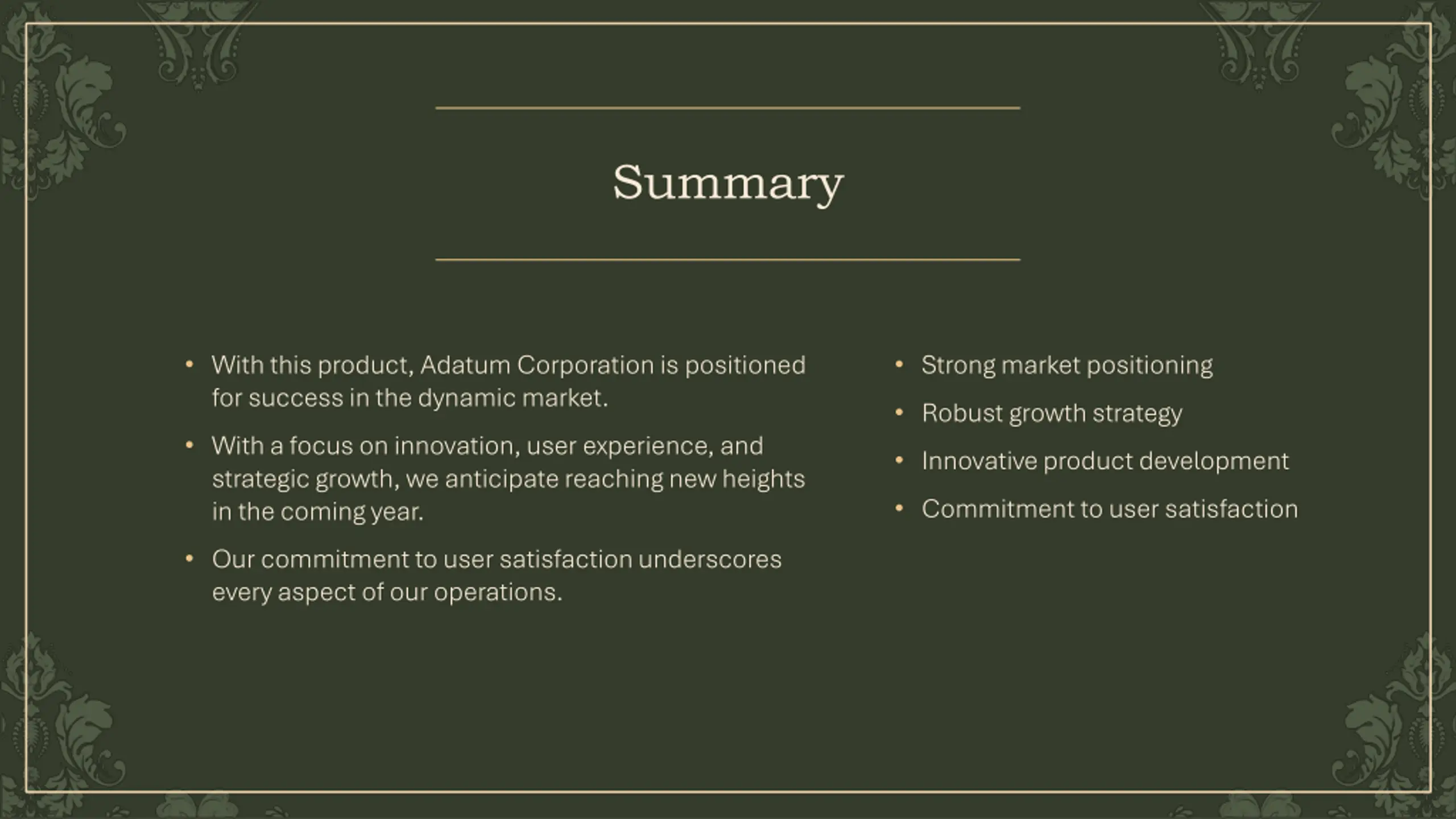 Summary

• With this product, Adatum Corporation is positioned for success in the dynamic market.
• With a focus on innovation, user experience, and strategic growth, we anticipate reaching new heights in the coming year.
• Our commitment to user satisfaction underscores every aspect of our operations.

• Strong market positioning
• Robust growth strategy
• Innovative product development
• Commitment to user satisfaction